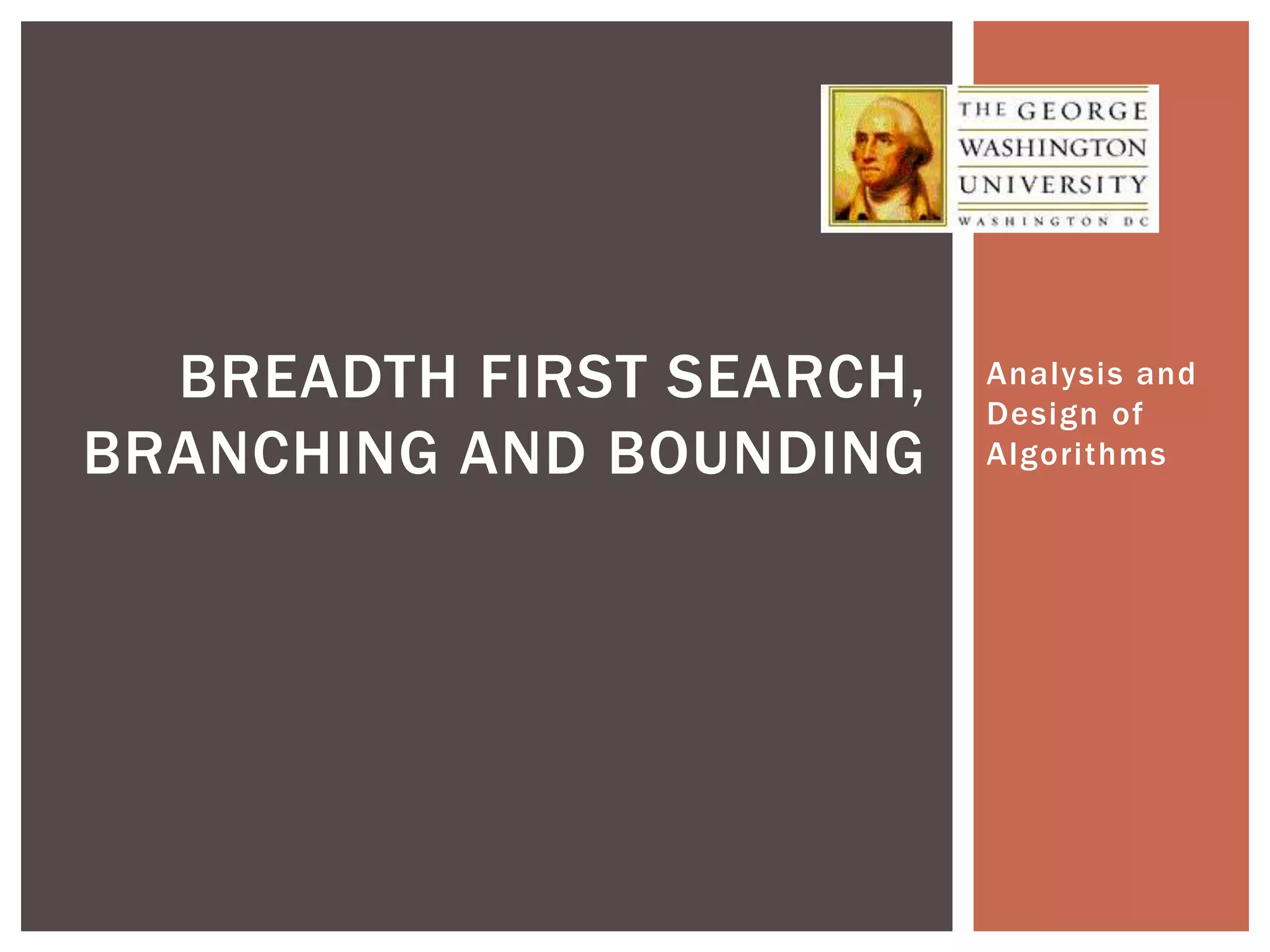 THE GEORGE
WASHINGTON
UNIVERSITY
WASHINGTON DC

BREADTH FIRST SEARCH, BRANCHING AND BOUNDING

Analysis and Design of Algorithms